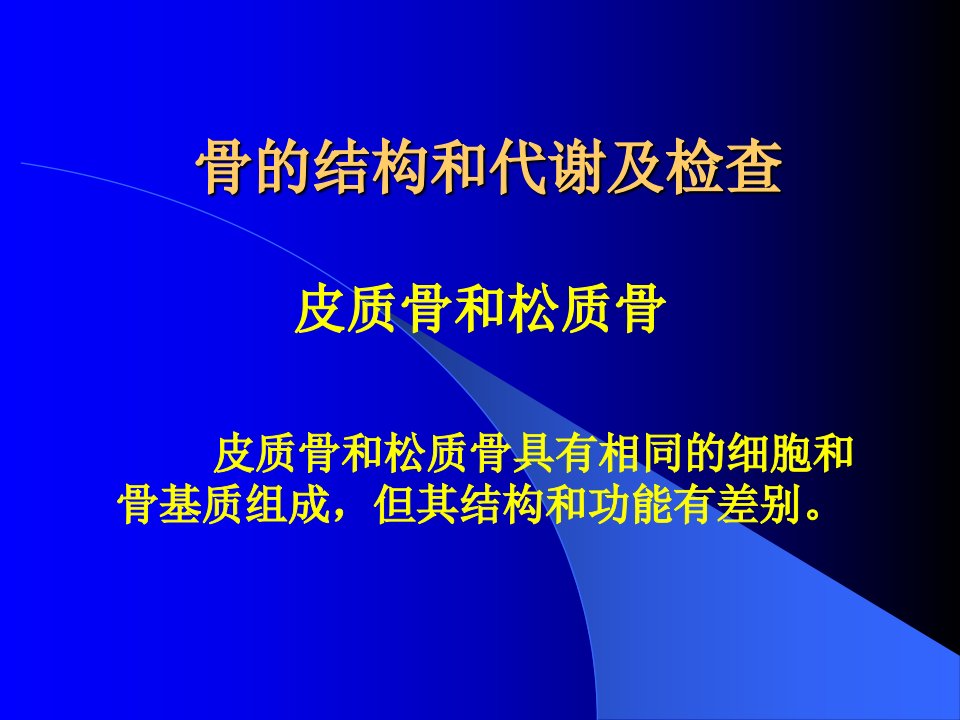 骨的结构和代谢及检查

皮质骨和松质骨

皮质骨和松质骨具有相同的细胞和骨基质组成，但其结构和功能有差别。